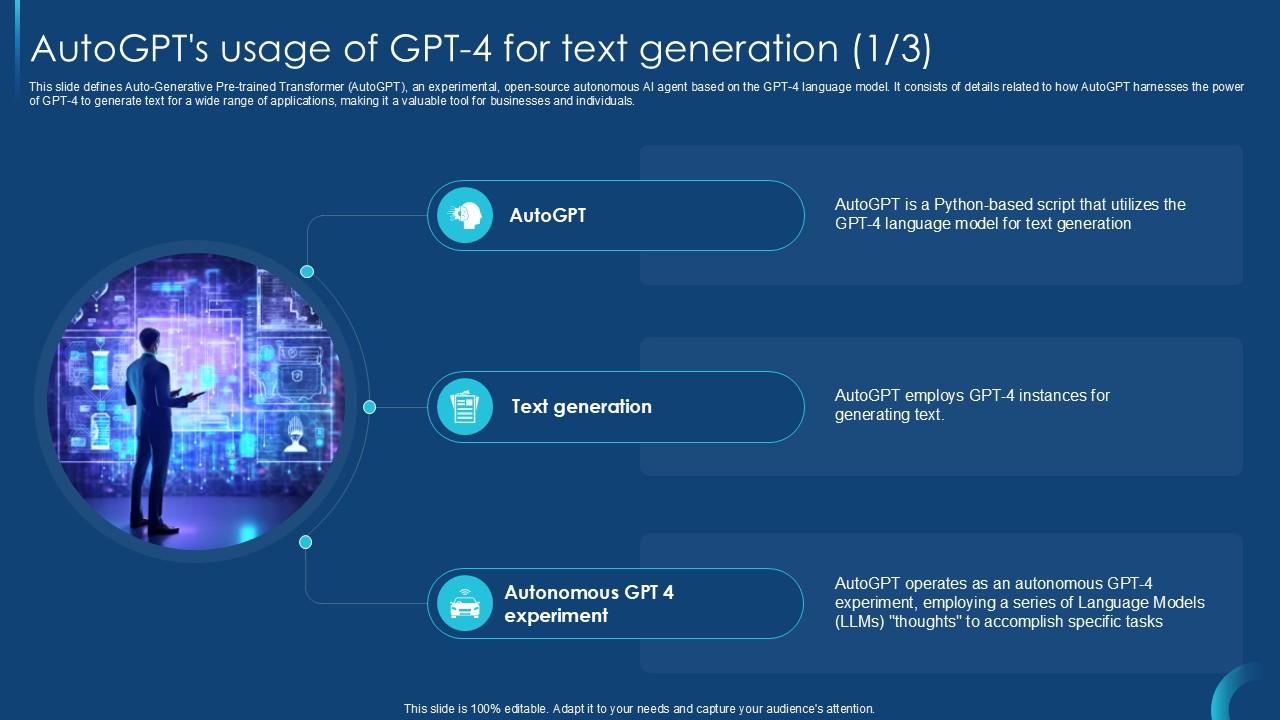 AutoGPT's usage of GPT-4 for text generation (1/3)

This slide defines Auto-Generative Pre-trained Transformer (AutoGPT), an experimental, open-source autonomous AI agent based on the GPT-4 language model. It consists of details related to how AutoGPT harnesses the power of GPT-4 to generate text for a wide range of applications, making it a valuable tool for businesses and individuals.

AutoGPT

AutoGPT is a Python-based script that utilizes the GPT-4 language model for text generation

Text generation

AutoGPT employs GPT-4 instances for generating text.

Autonomous GPT 4 experiment

AutoGPT operates as an autonomous GPT-4 experiment, employing a series of Language Models (LLMs) "thoughts" to accomplish specific tasks

This slide is 100% editable. Adapt it to your needs and capture your audience's attention.